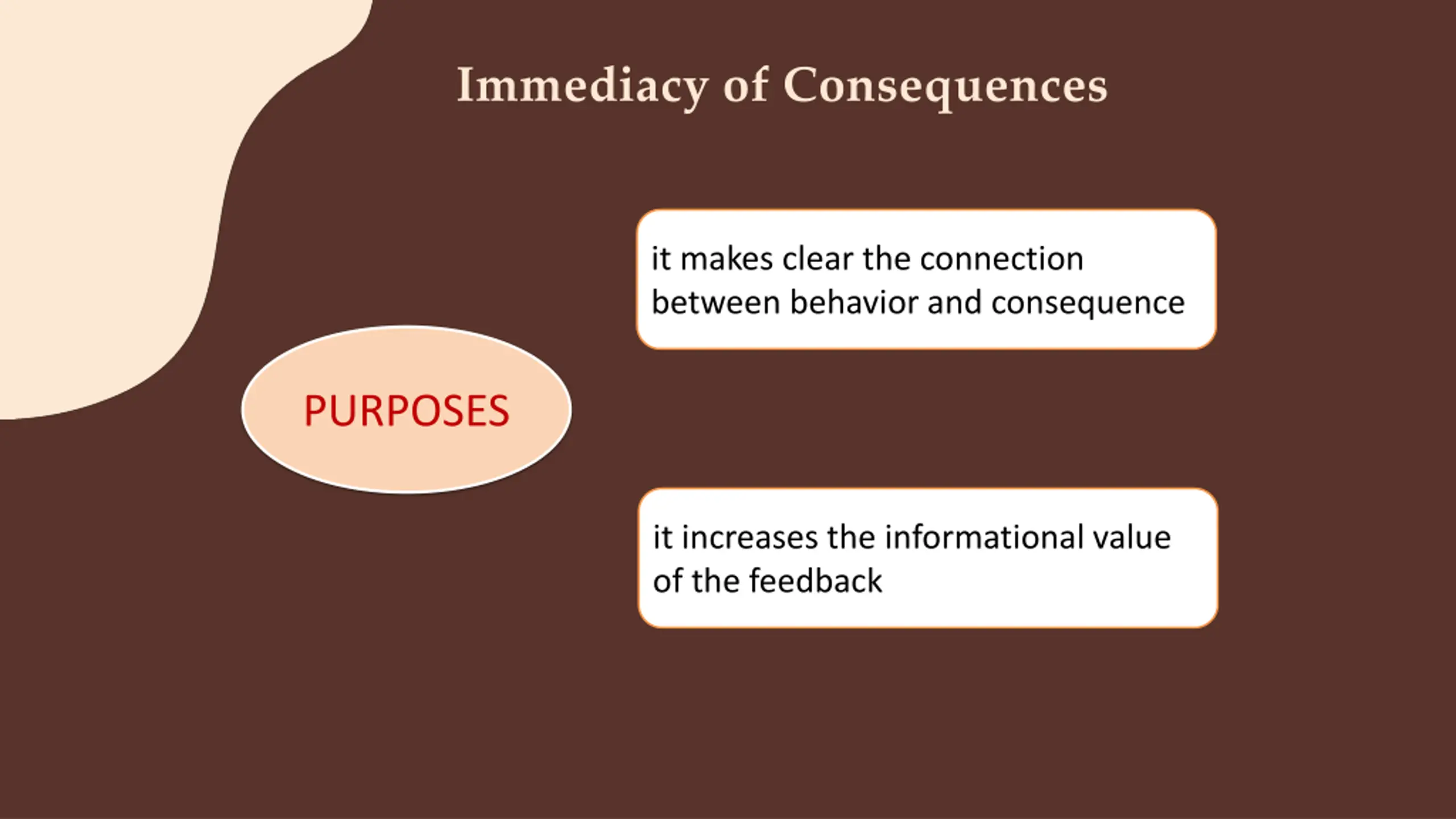 Immediacy of Consequences

PURPOSES

it makes clear the connection between behavior and consequence

it increases the informational value of the feedback